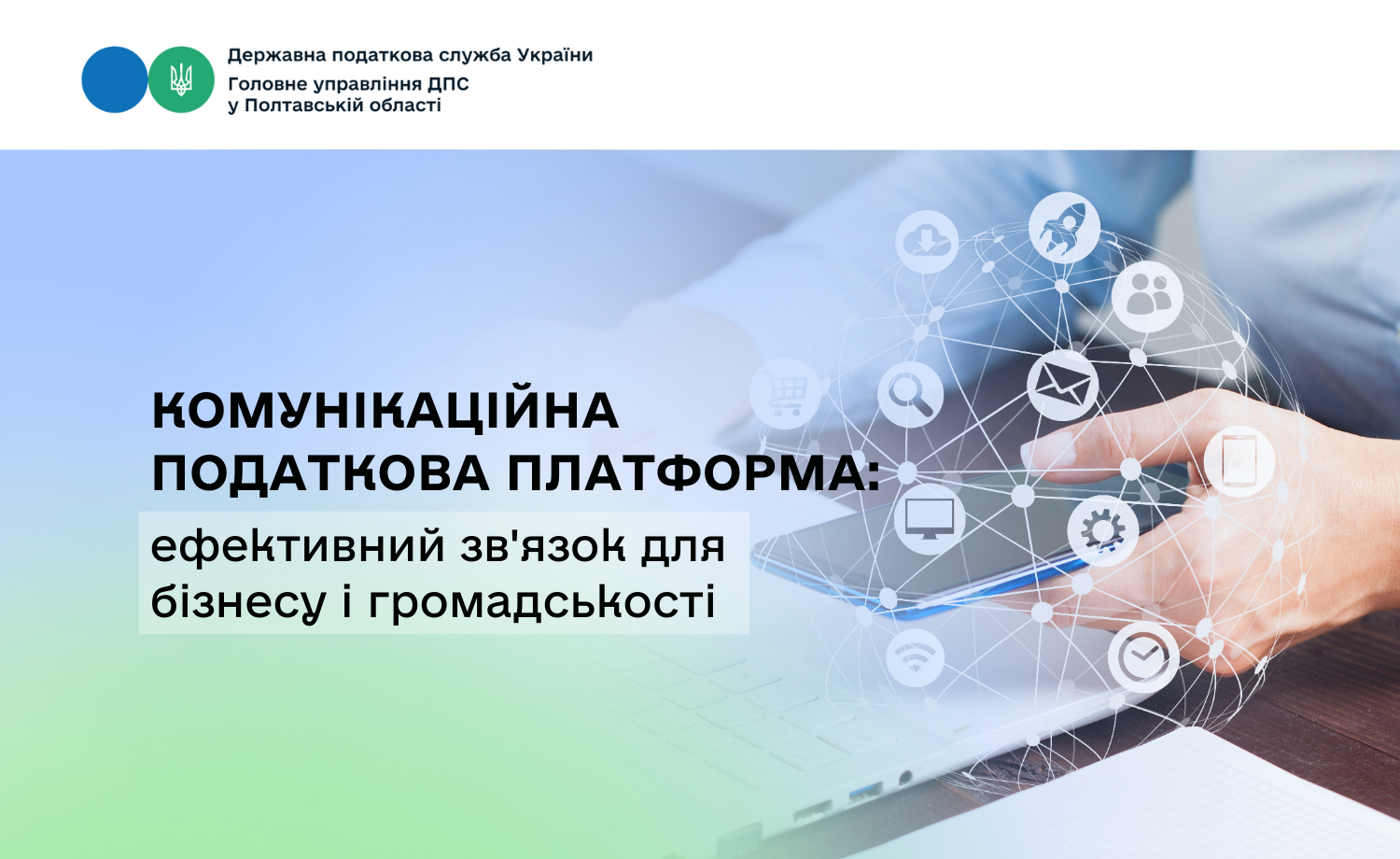 Державна податкова служба України
Головне управління ДПС у Полтавській області

КОМУНІКАЦІЙНА ПОДАТКОВА ПЛАТФОРМА:
ефективний зв'язок для бізнесу і громадськості